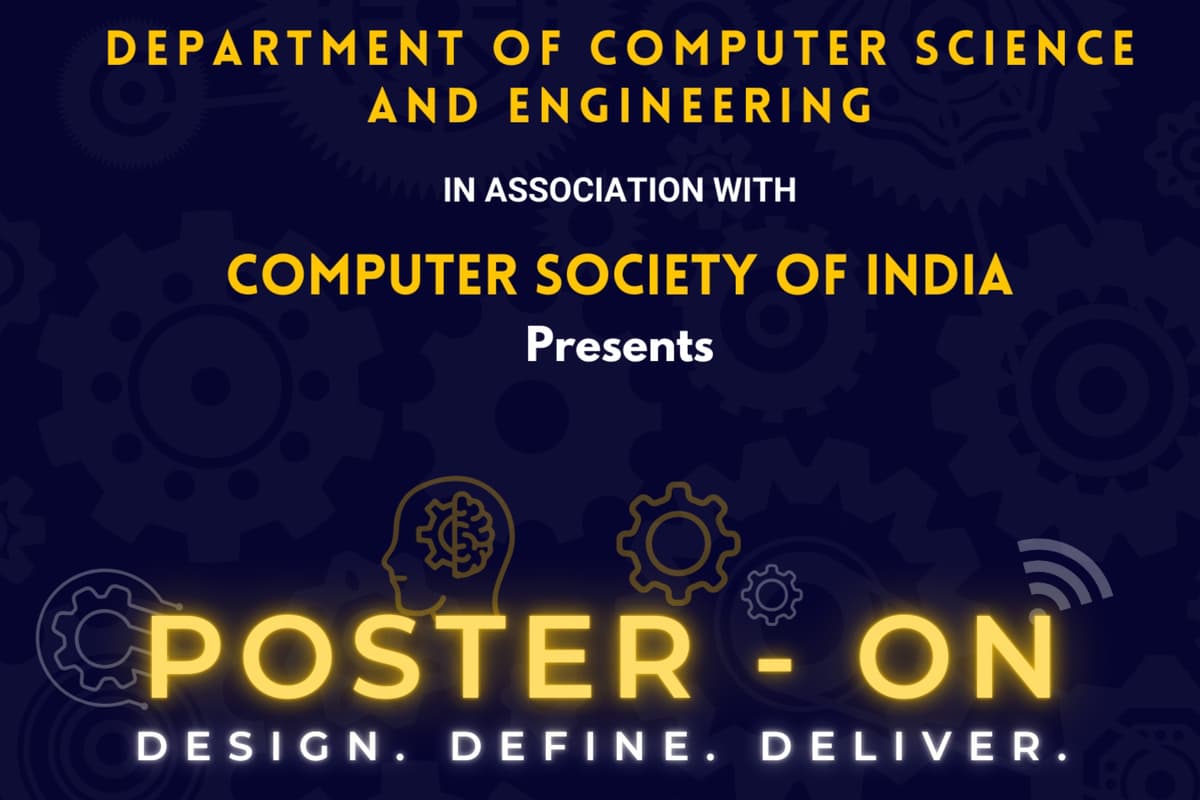 DEPARTMENT OF COMPUTER SCIENCE AND ENGINEERING

IN ASSOCIATION WITH

COMPUTER SOCIETY OF INDIA
Presents

POSTER - ON
DESIGN. DEFINE. DELIVER.